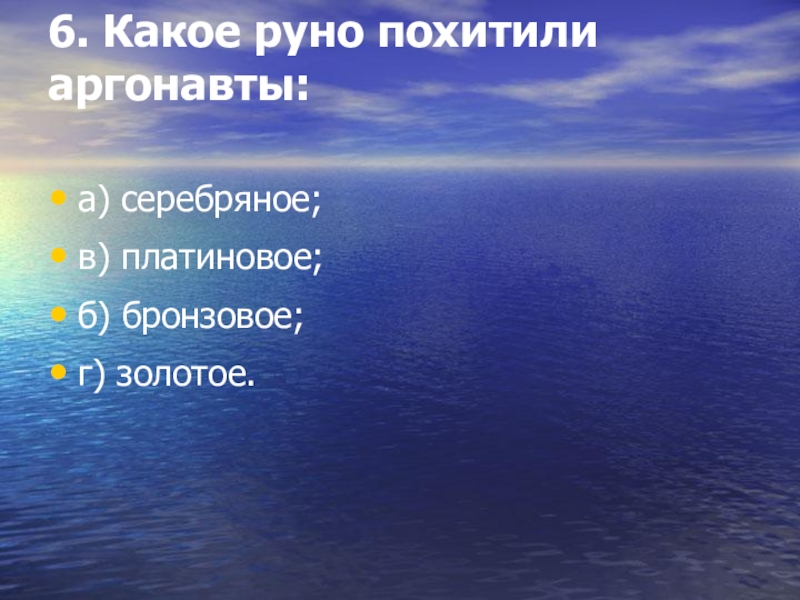 6. Какое руно похитили аргонавты:

• а) серебряное;
• в) платиновое;
• б) бронзовое;
• г) золотое.